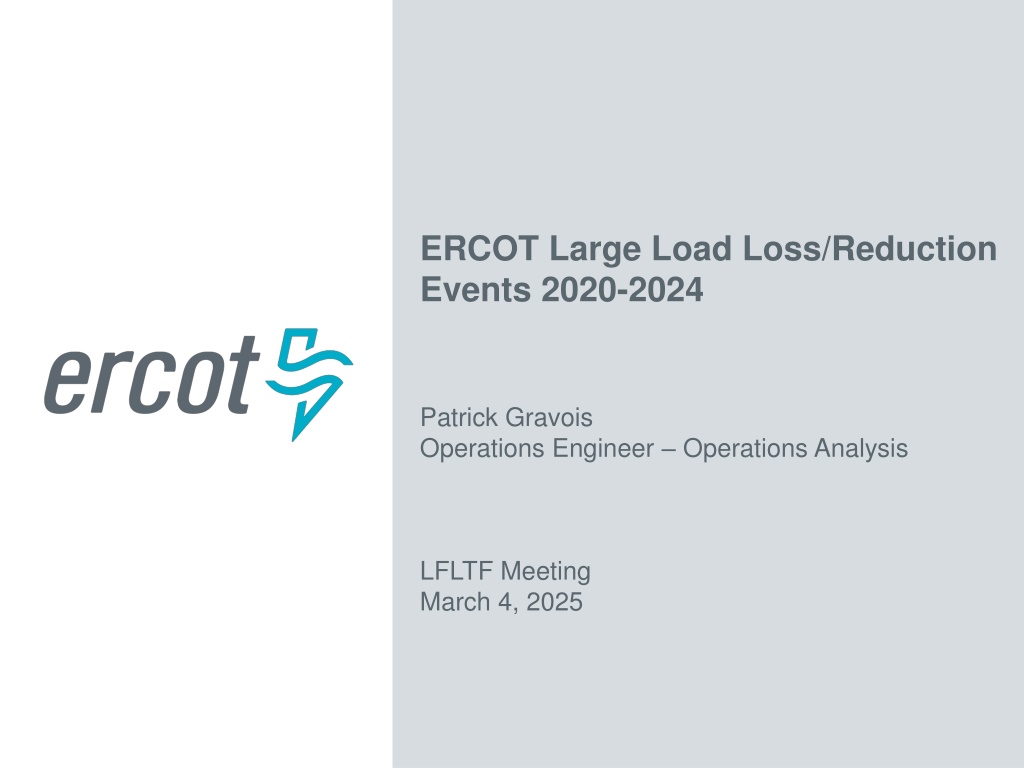 ercot

ERCOT Large Load Loss/Reduction Events 2020-2024

Patrick Gravois
Operations Engineer – Operations Analysis

LFLTF Meeting
March 4, 2025